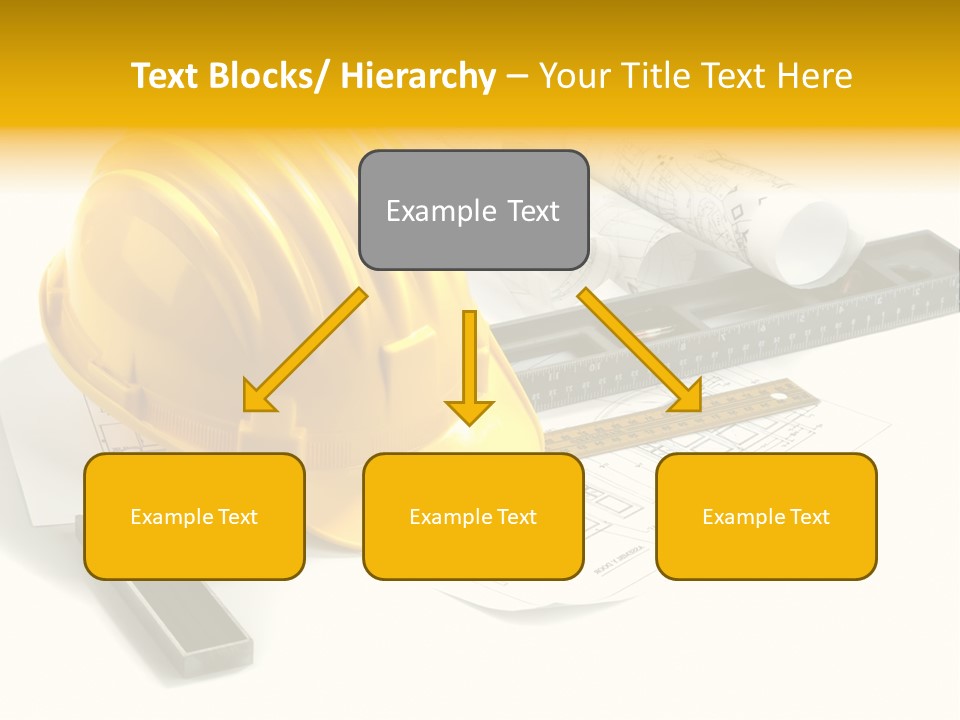 Text Blocks/ Hierarchy – Your Title Text Here

Example Text

Example Text

Example Text

Example Text